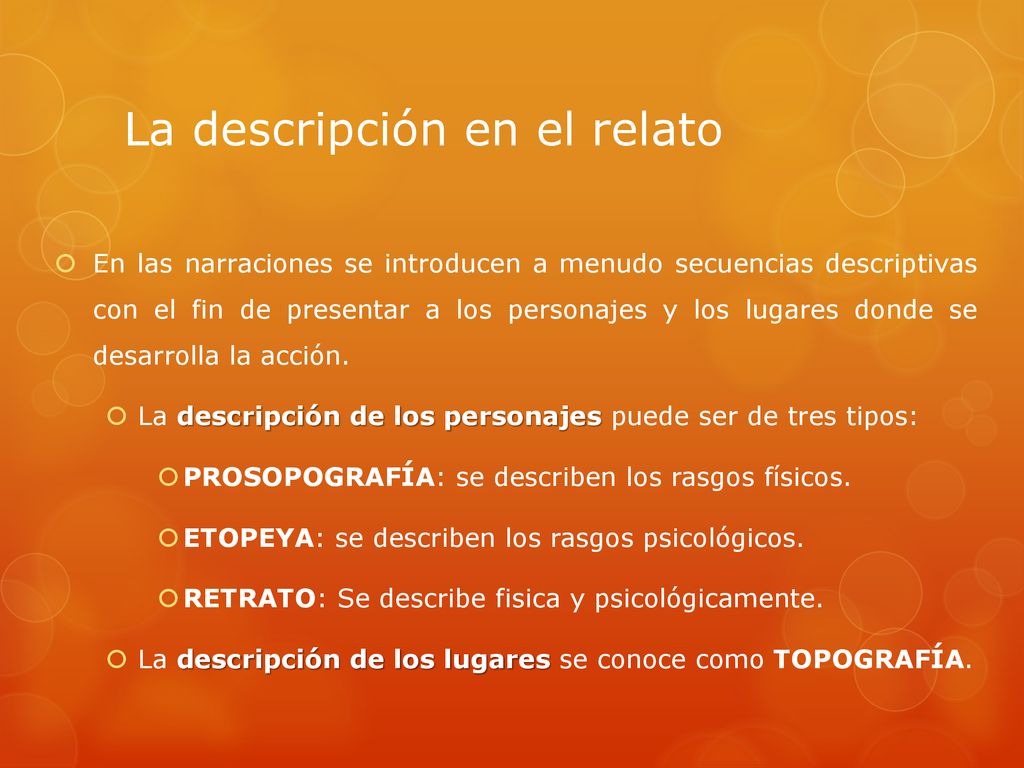 La descripción en el relato

En las narraciones se introducen a menudo secuencias descriptivas con el fin de presentar a los personajes y los lugares donde se desarrolla la acción.

La descripción de los personajes puede ser de tres tipos:

PROSOPOGRAFÍA: se describen los rasgos físicos.

ETOPEYA: se describen los rasgos psicológicos.

RETRATO: Se describe fisica y psicológicamente.

La descripción de los lugares se conoce como TOPOGRAFÍA.